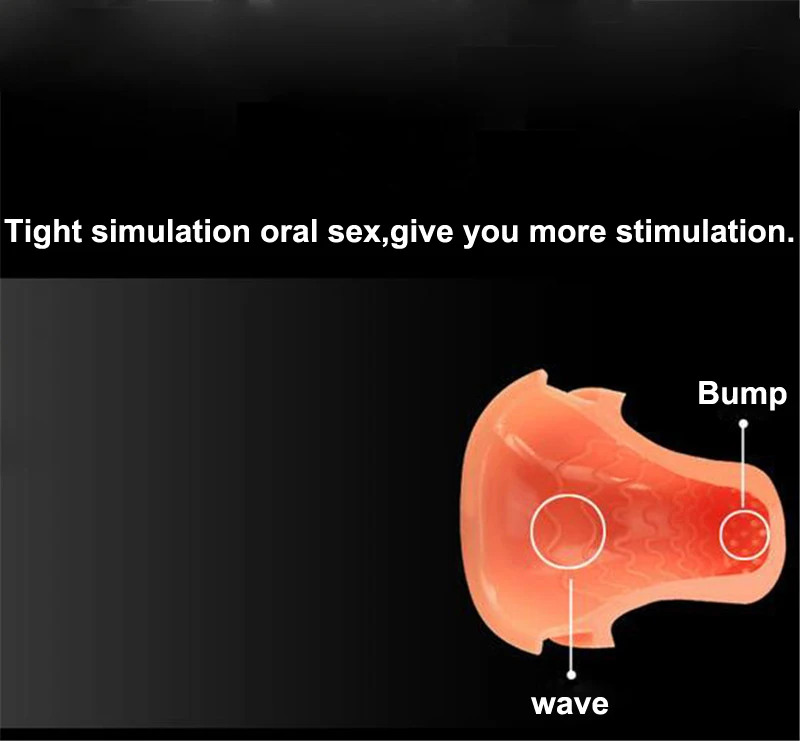 Tight simulation oral sex,give you more stimulation.

Bump

wave